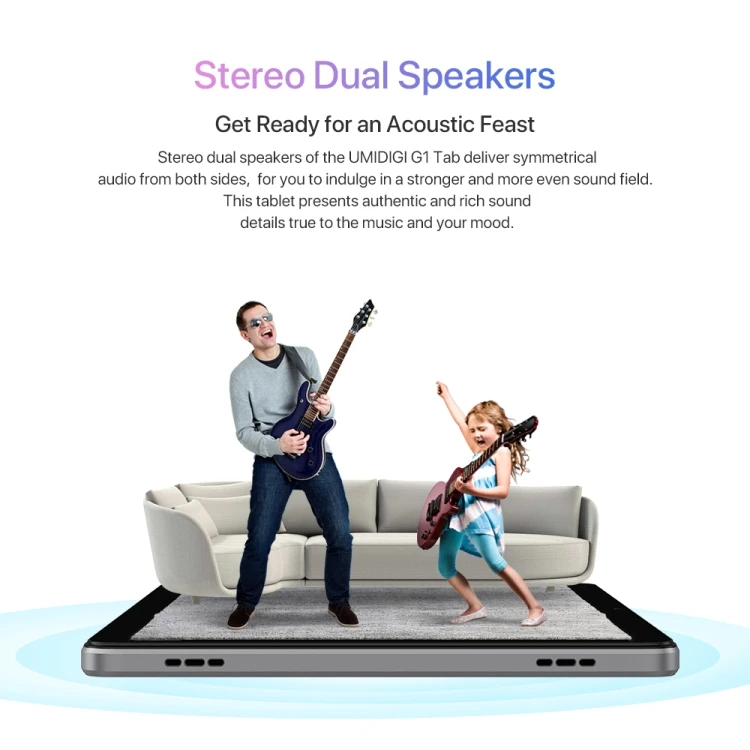 Stereo Dual Speakers

Get Ready for an Acoustic Feast

Stereo dual speakers of the UMIDIGI G1 Tab deliver symmetrical audio from both sides, for you to indulge in a stronger and more even sound field. This tablet presents authentic and rich sound details true to the music and your mood.